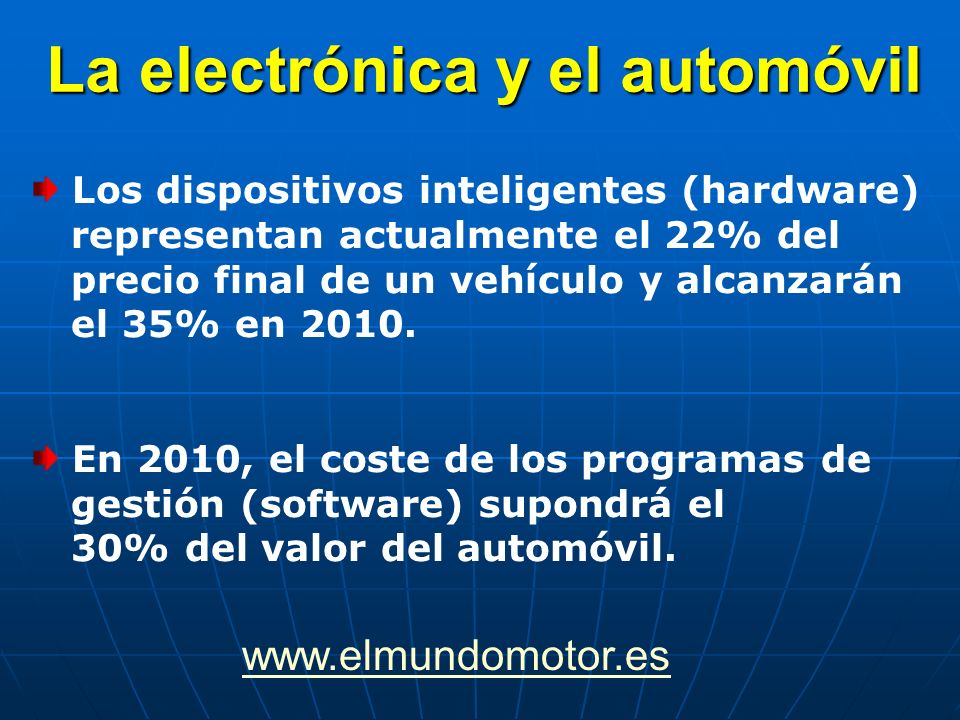 La electrónica y el automóvil

Los dispositivos inteligentes (hardware) representan actualmente el 22% del precio final de un vehículo y alcanzarán el 35% en 2010.

En 2010, el coste de los programas de gestión (software) supondrá el 30% del valor del automóvil.

www.elmundomotor.es